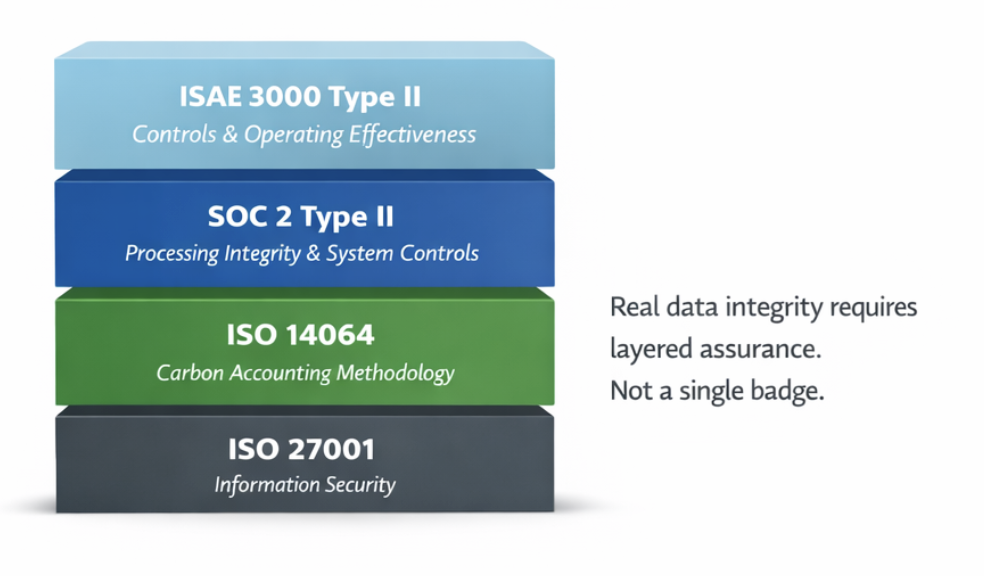 ISAE 3000 Type II
Controls & Operating Effectiveness

SOC 2 Type II
Processing Integrity & System Controls

ISO 14064
Carbon Accounting Methodology

ISO 27001
Information Security

Real data integrity requires layered assurance.
Not a single badge.